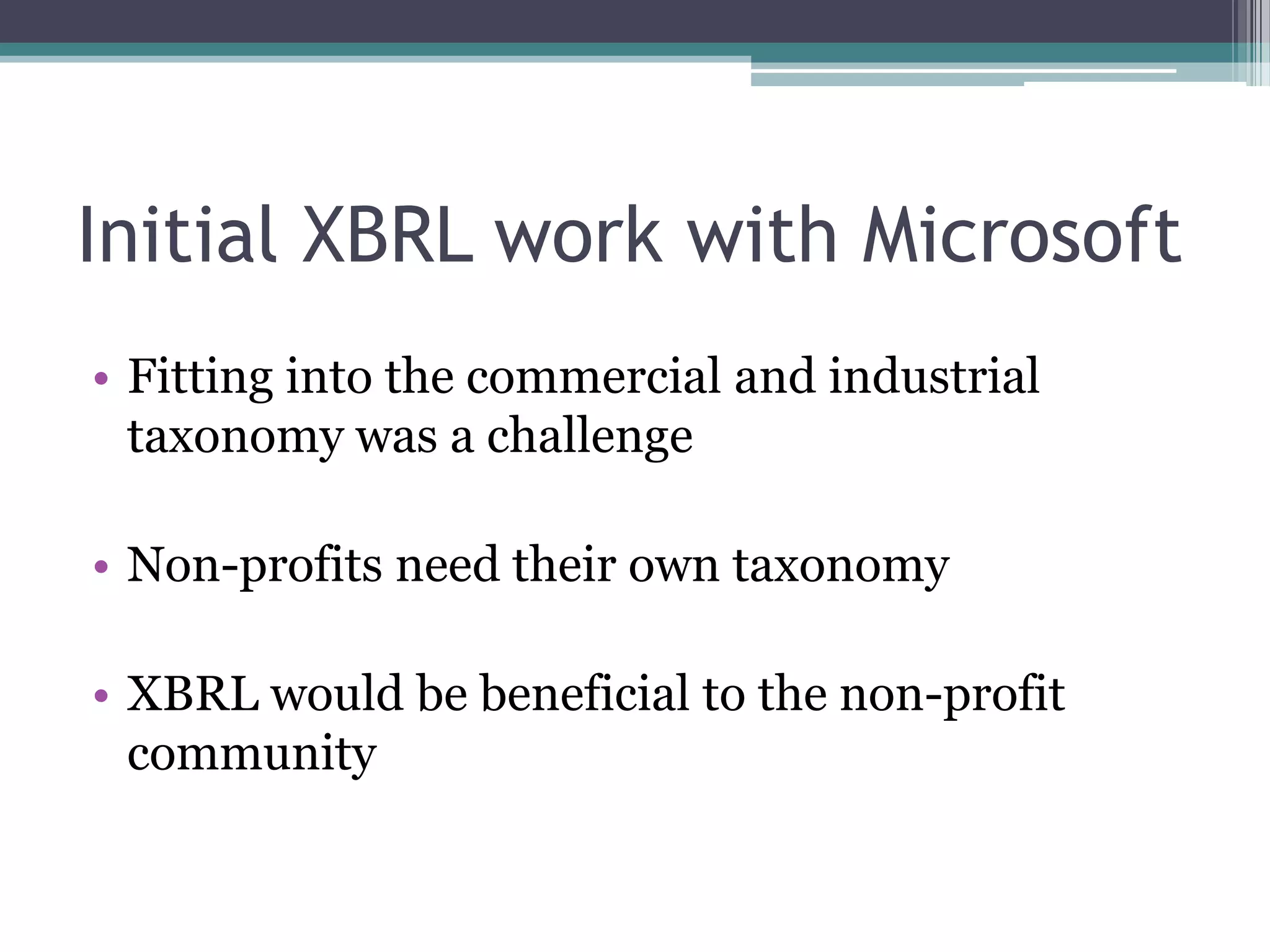 Initial XBRL work with Microsoft

• Fitting into the commercial and industrial taxonomy was a challenge

• Non-profits need their own taxonomy

• XBRL would be beneficial to the non-profit community